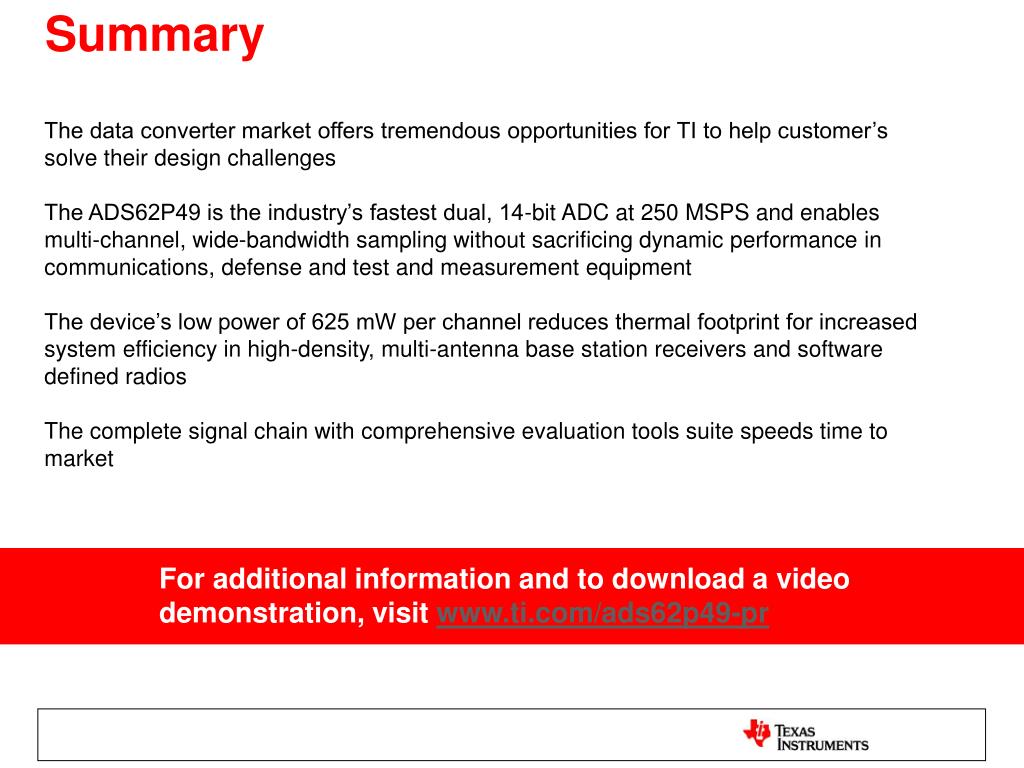 Summary

The data converter market offers tremendous opportunities for TI to help customer's solve their design challenges

The ADS62P49 is the industry's fastest dual, 14-bit ADC at 250 MSPS and enables multi-channel, wide-bandwidth sampling without sacrificing dynamic performance in communications, defense and test and measurement equipment

The device's low power of 625 mW per channel reduces thermal footprint for increased system efficiency in high-density, multi-antenna base station receivers and software defined radios

The complete signal chain with comprehensive evaluation tools suite speeds time to market

For additional information and to download a video demonstration, visit www.ti.com/ads62p49-pr

TEXAS INSTRUMENTS